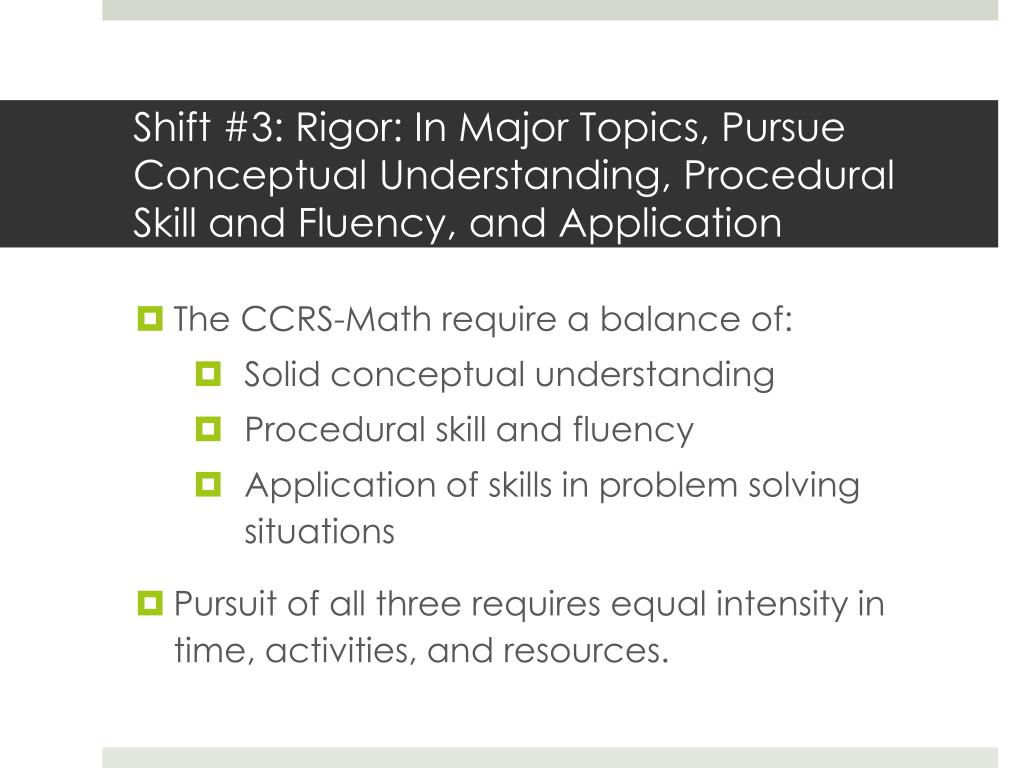 Shift #3: Rigor: In Major Topics, Pursue Conceptual Understanding, Procedural Skill and Fluency, and Application

The CCRS-Math require a balance of:

Solid conceptual understanding

Procedural skill and fluency

Application of skills in problem solving situations

Pursuit of all three requires equal intensity in time, activities, and resources.